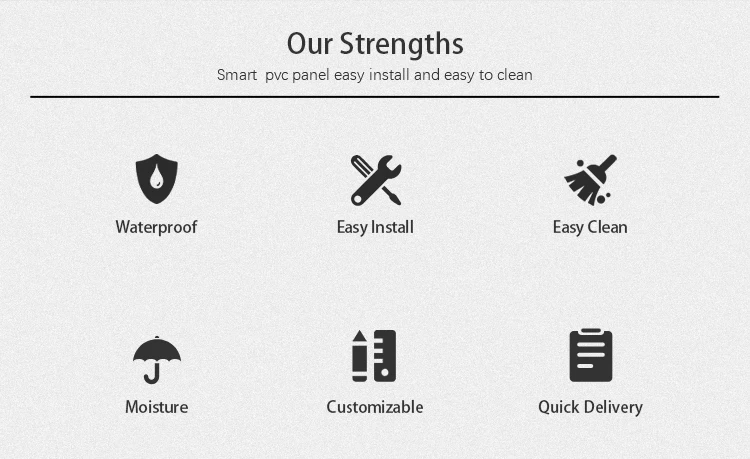 Our Strengths

Smart pvc panel easy install and easy to clean

Waterproof

Easy Install

Easy Clean

Moisture

Customizable

Quick Delivery